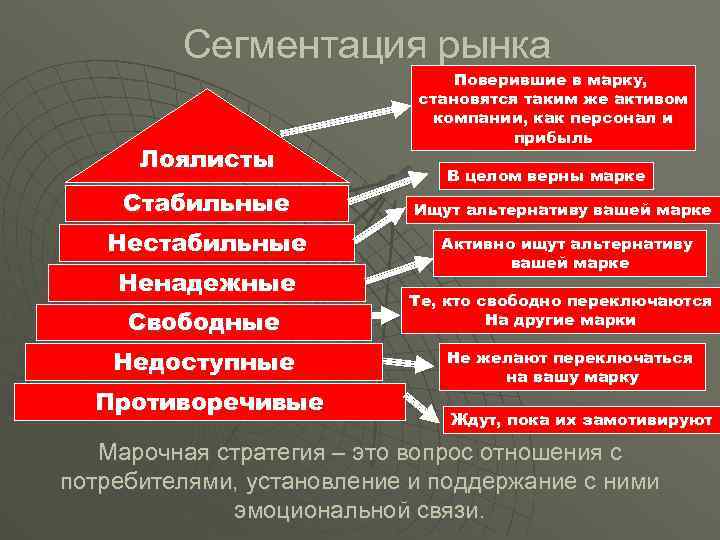 Сегментация рынка

Лоялисты

Стабильные

Нестабильные

Ненадежные

Свободные

Недоступные

Противоречивые

Поверившие в марку, становятся таким же активом компании, как персонал и прибыль

В целом верны марке

Ищут альтернативу вашей марке

Активно ищут альтернативу вашей марке

Те, кто свободно переключаются На другие марки

Не желают переключаться на вашу марку

Ждут, пока их замотивируют

Марочная стратегия – это вопрос отношения с потребителями, установление и поддержание с ними эмоциональной связи.